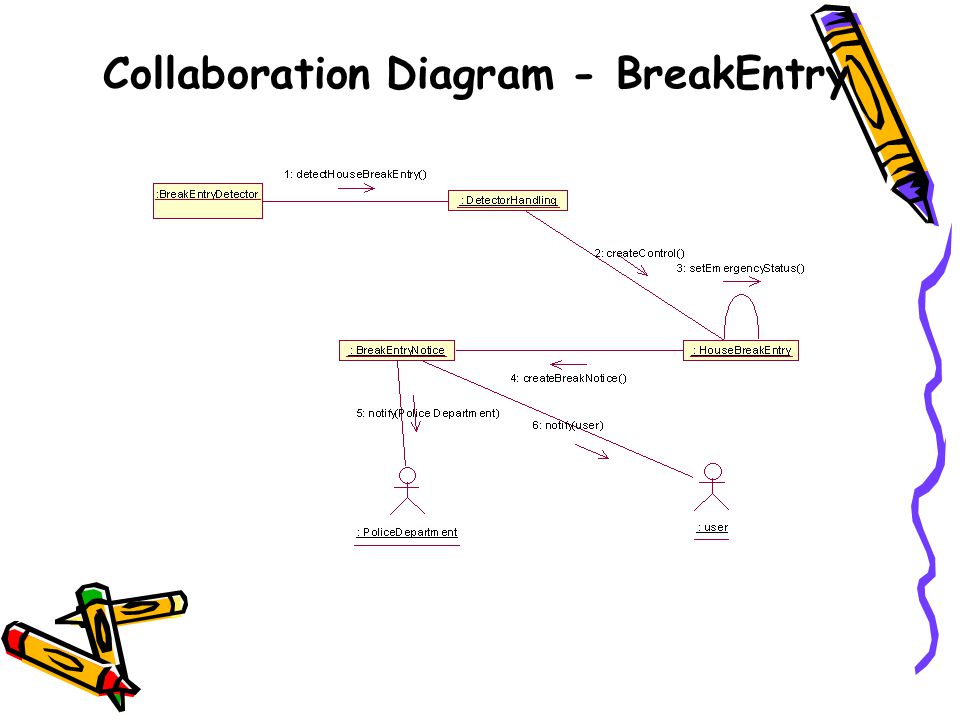 Collaboration Diagram - BreakEntry

1: detectHouseBreakEntry()

:BreakEntryDetector

: DetectorHandling

2: createControl()

3: setEmergencyStatus()

: BreakEntryNotice

: HouseBreakEntry

4: createBreakNotice()

5: notify(Police Department)

6: notify(user)

: PoliceDepartment

: user